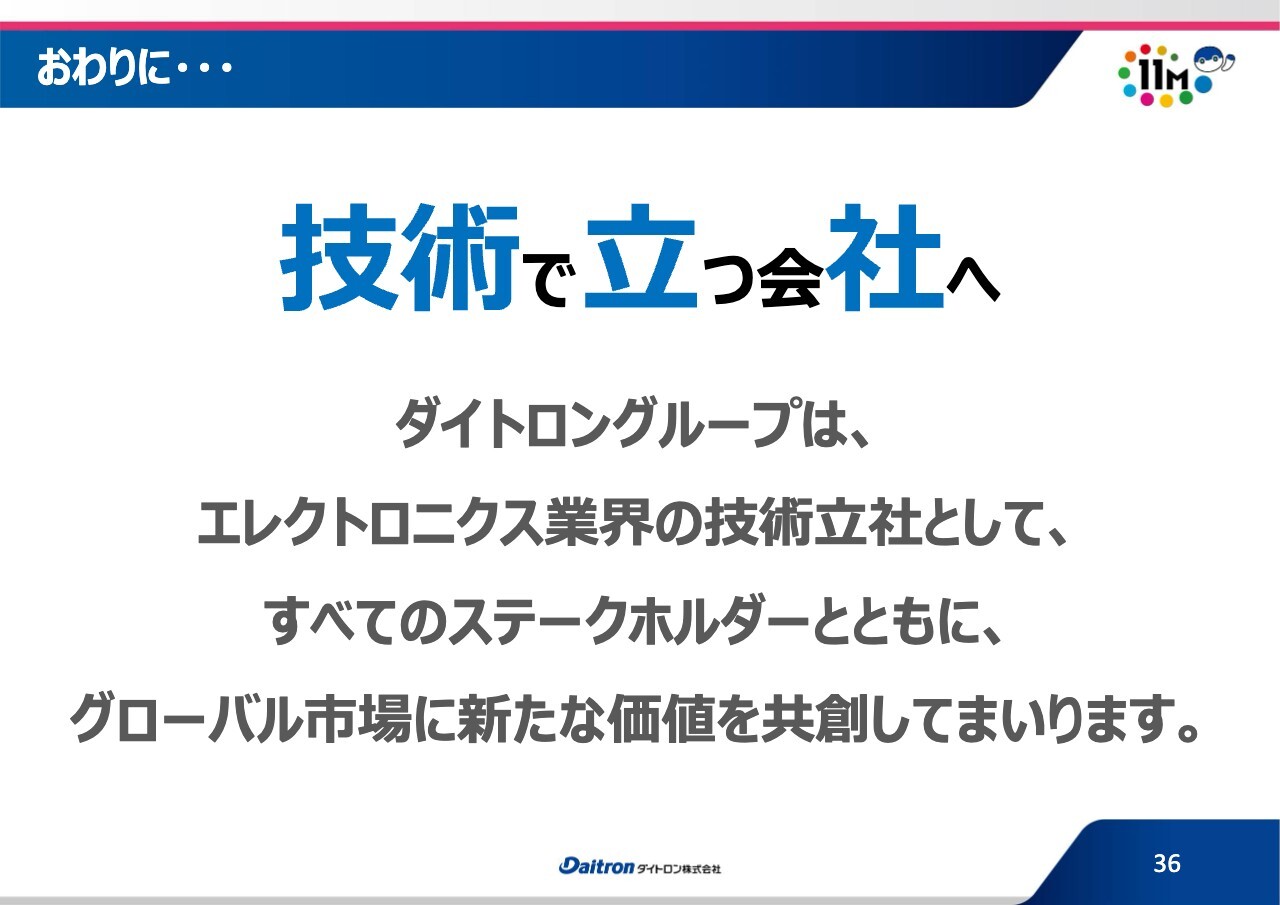 おわりに・・・

11M

技術で立つ会社へ

ダイトロングループは、

エレクトロニクス業界の技術立社として、

すべてのステークホルダーとともに、

グローバル市場に新たな価値を共創してまいります。

Daitron ダイトロン株式会社

36